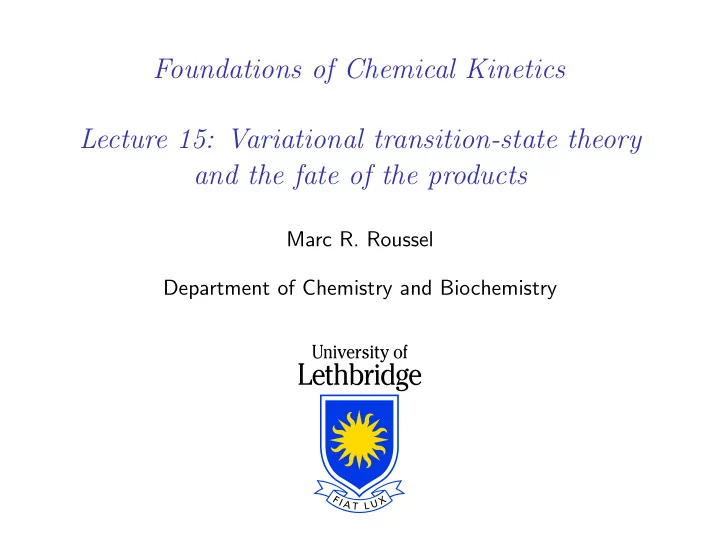 Foundations of Chemical Kinetics

Lecture 15: Variational transition-state theory and the fate of the products

Marc R. Roussel

Department of Chemistry and Biochemistry

University of Lethbridge

FIAT LUX